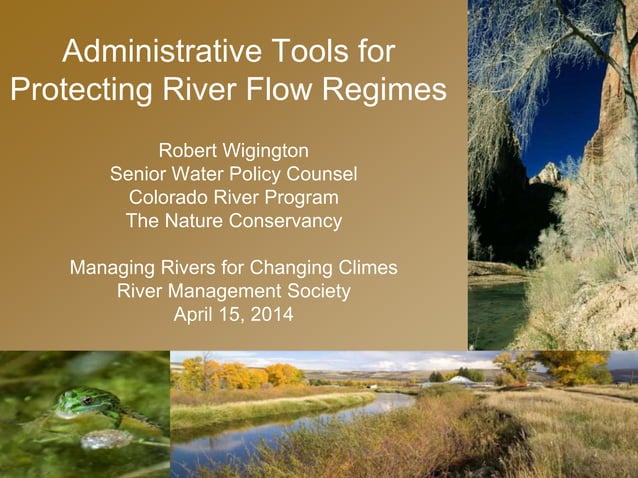 Administrative Tools for Protecting River Flow Regimes

Robert Wigington
Senior Water Policy Counsel
Colorado River Program
The Nature Conservancy

Managing Rivers for Changing Climes
River Management Society
April 15, 2014